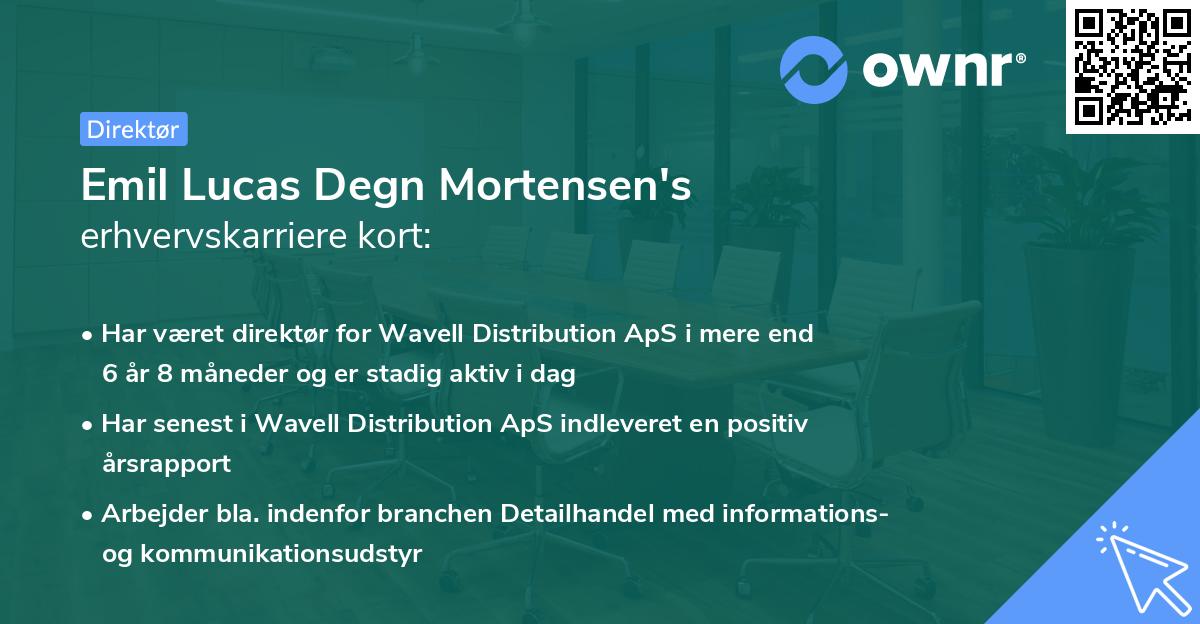 ownr®

Direktør

Emil Lucas Degn Mortensen's erhvervskarriere kort:

• Har været direktør for Wavell Distribution ApS i mere end 6 år 8 måneder og er stadig aktiv i dag

• Har senest i Wavell Distribution ApS indleveret en positiv årsrapport

• Arbejder bla. indenfor branchen Detailhandel med informations- og kommunikationsudstyr